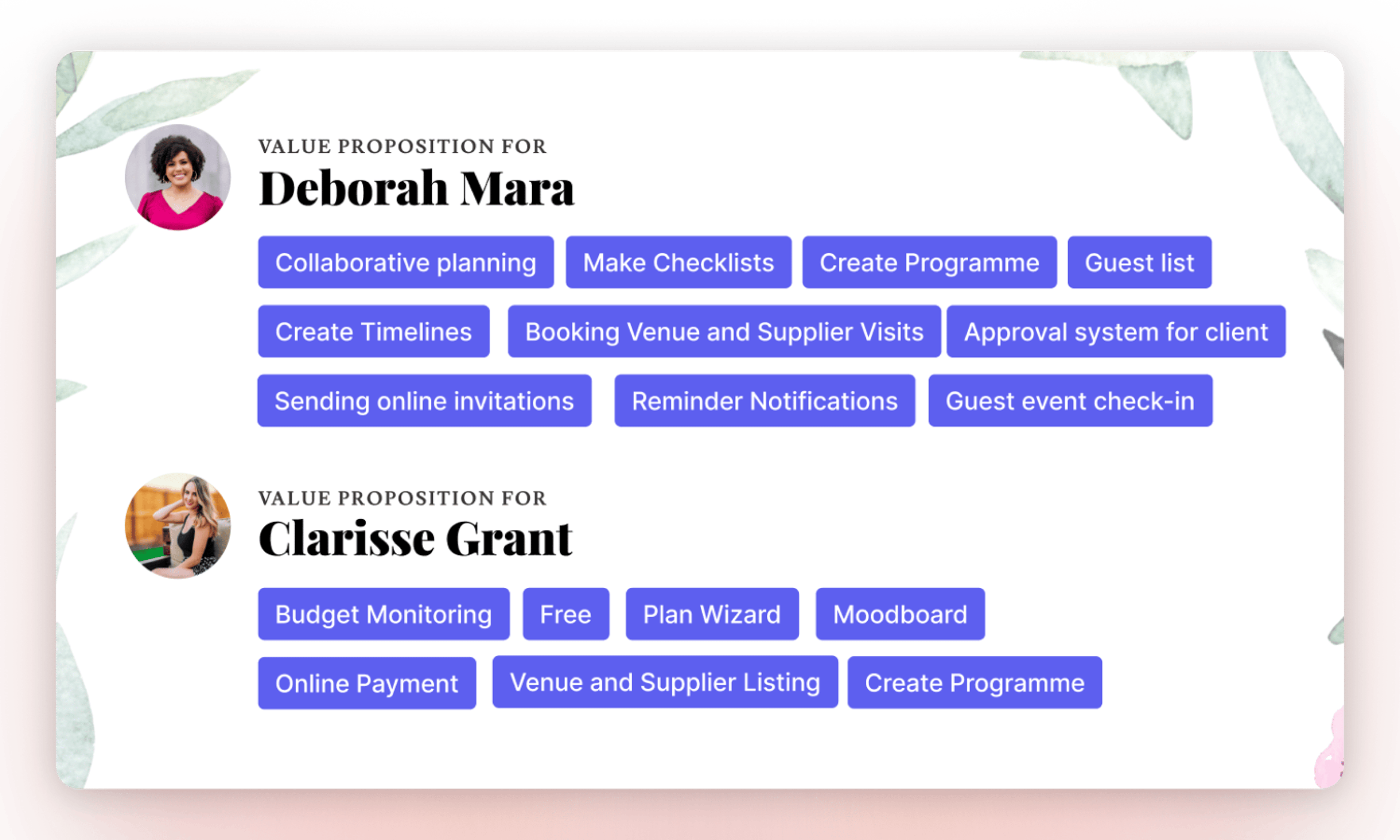 VALUE PROPOSITION FOR
Deborah Mara

Collaborative planning
Make Checklists
Create Programme
Guest list
Create Timelines
Booking Venue and Supplier Visits
Approval system for client
Sending online invitations
Reminder Notifications
Guest event check-in

VALUE PROPOSITION FOR
Clarisse Grant

Budget Monitoring
Free
Plan Wizard
Moodboard
Online Payment
Venue and Supplier Listing
Create Programme